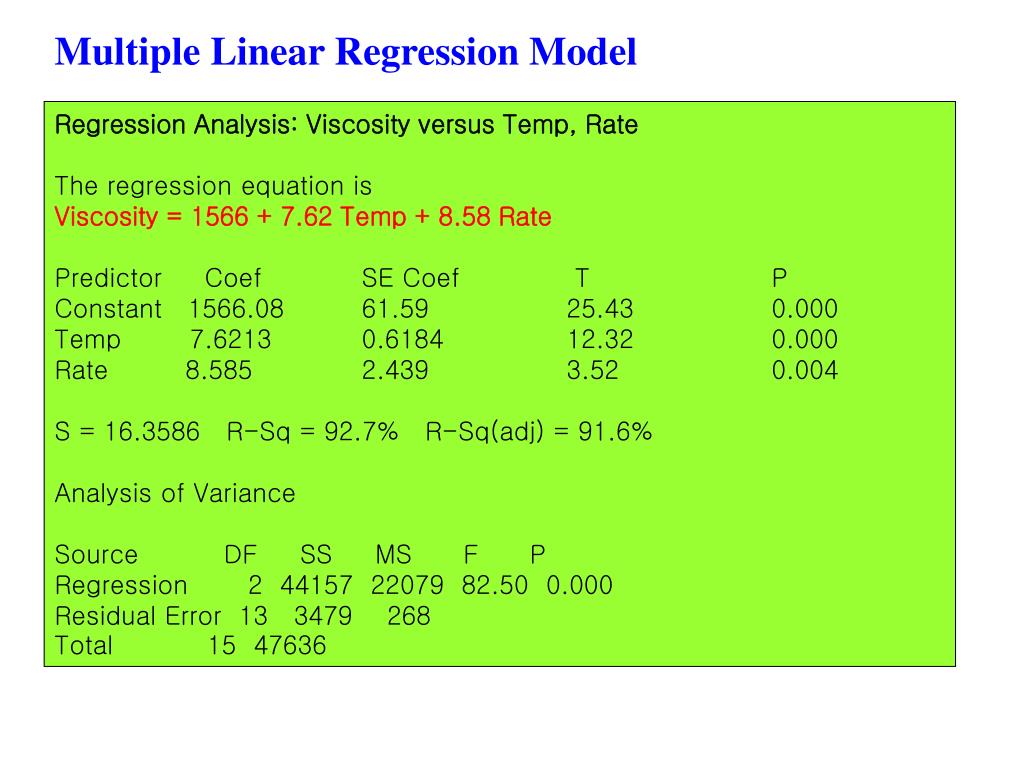 Multiple Linear Regression Model

Regression Analysis: Viscosity versus Temp, Rate

The regression equation is
Viscosity = 1566 + 7.62 Temp + 8.58 Rate

| Predictor | Coef | SE Coef | T | P |
|---|---|---|---|---|
| Constant | 1566.08 | 61.59 | 25.43 | 0.000 |
| Temp | 7.6213 | 0.6184 | 12.32 | 0.000 |
| Rate | 8.585 | 2.439 | 3.52 | 0.004 |

S = 16.3586 R-Sq = 92.7% R-Sq(adj) = 91.6%

Analysis of Variance

| Source | DF | SS | MS | F | P |
|---|---|---|---|---|---|
| Regression | 2 | 44157 | 22079 | 82.50 | 0.000 |
| Residual Error | 13 | 3479 | 268 | | |
| Total | 15 | 47636 | | | |